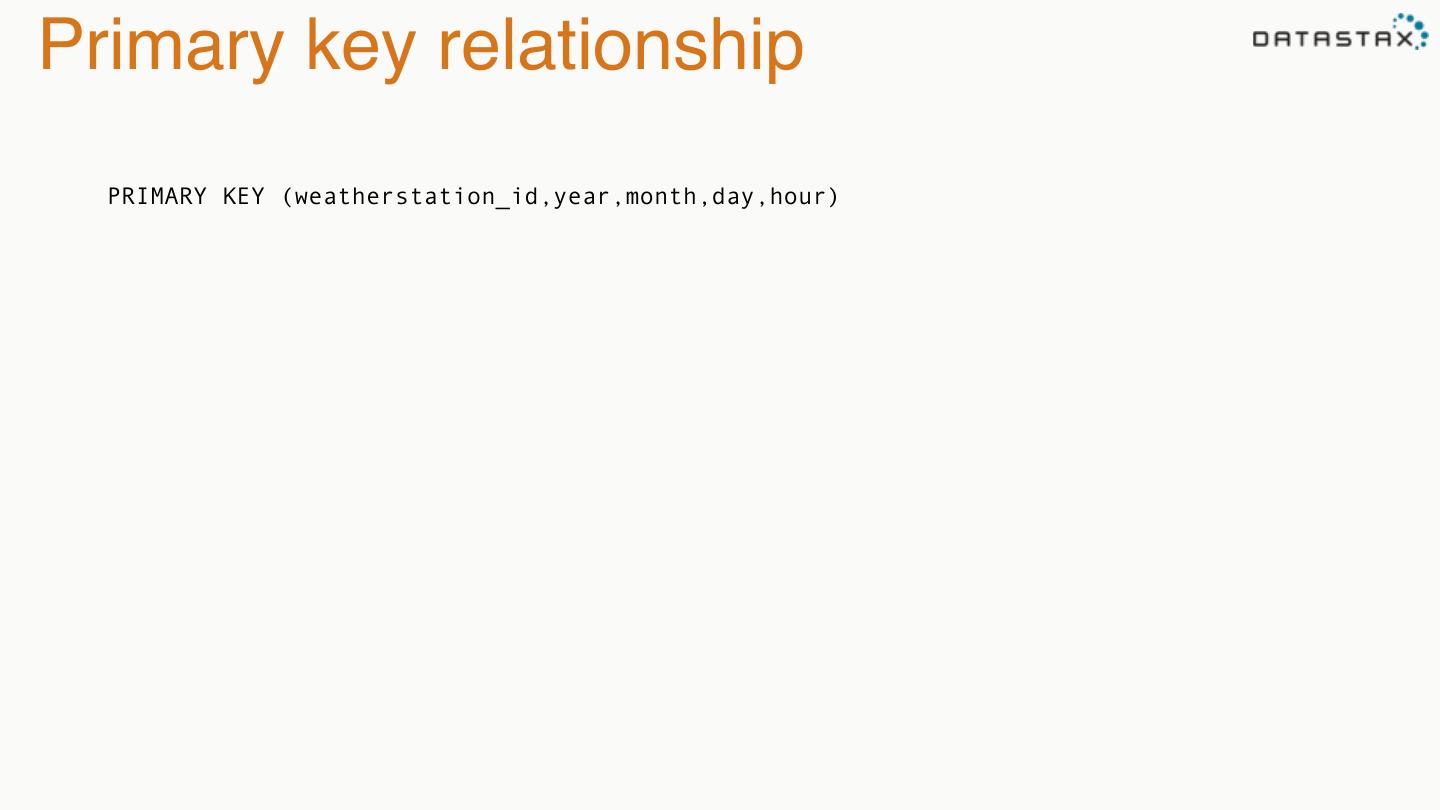 Primary key relationship

DATASTAX

PRIMARY KEY (weatherstation_id,year,month,day,hour)